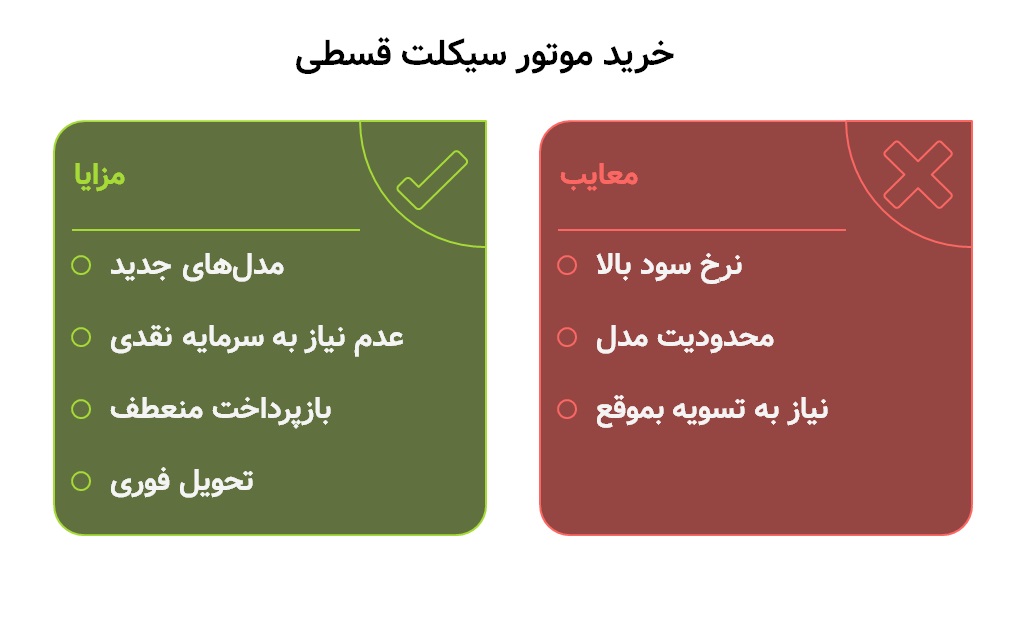 خرید موتور سیکلت قسطی

معایب

نرخ سود بالا

محدودیت مدل

نیاز به تسویه بموقع

مزایا

مدل‌های جدید

عدم نیاز به سرمایه نقدی

بازپرداخت منعطف

تحویل فوری